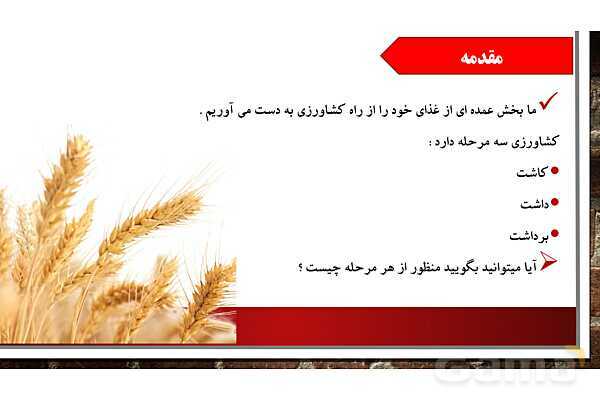 مقدمه

ما بخش عمده ای از غذای خود را از راه کشاورزی به دست می آوریم .

کشاورزی سه مرحله دارد :

کاشت

داشت

برداشت

آیا میتوانید بگویید منظور از هر مرحله چیست ؟

Gama